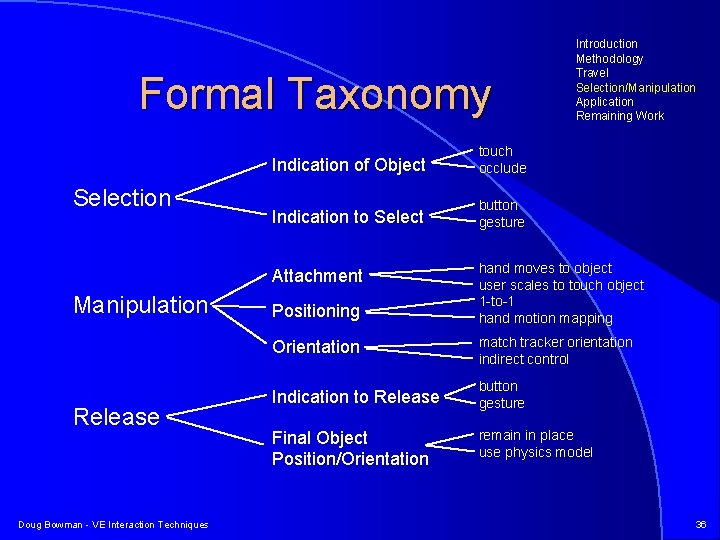 Formal Taxonomy

Introduction
Methodology
Travel
Selection/Manipulation
Application
Remaining Work

Selection
Indication of Object
touch
occlude
Indication to Select
button
gesture

Manipulation
Attachment
hand moves to object
user scales to touch object
Positioning
1-to-1
hand motion mapping
Orientation
match tracker orientation
indirect control

Release
Indication to Release
button
gesture
Final Object Position/Orientation
remain in place
use physics model

Doug Bowman - VE Interaction Techniques
36